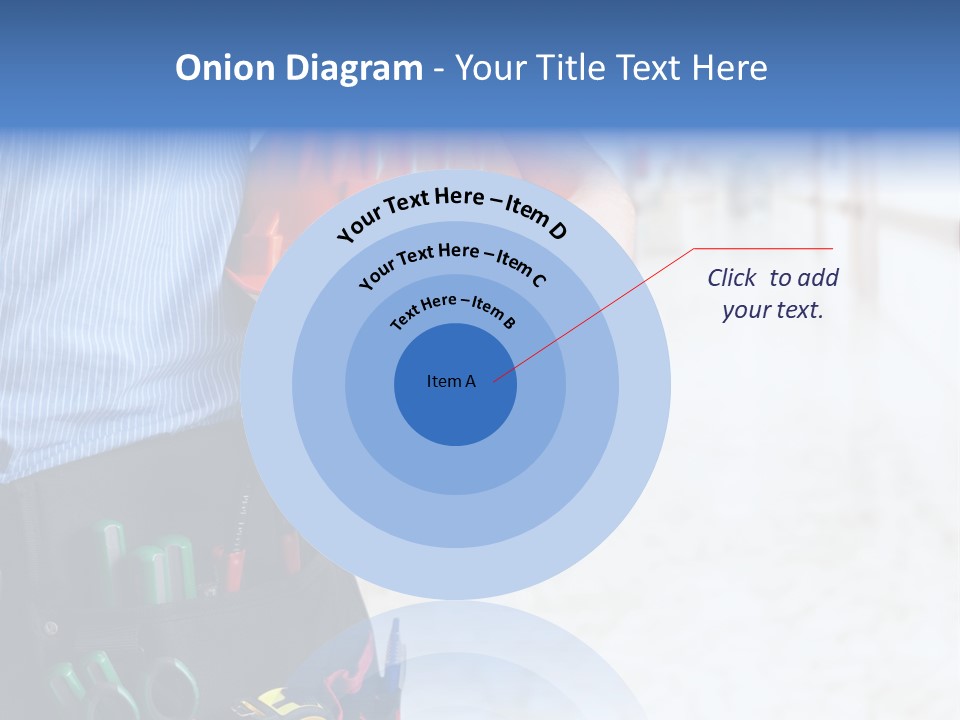 Onion Diagram - Your Title Text Here

Your Text Here – Item D

Your Text Here – Item C

Text Here – Item B

Item A

Click to add your text.